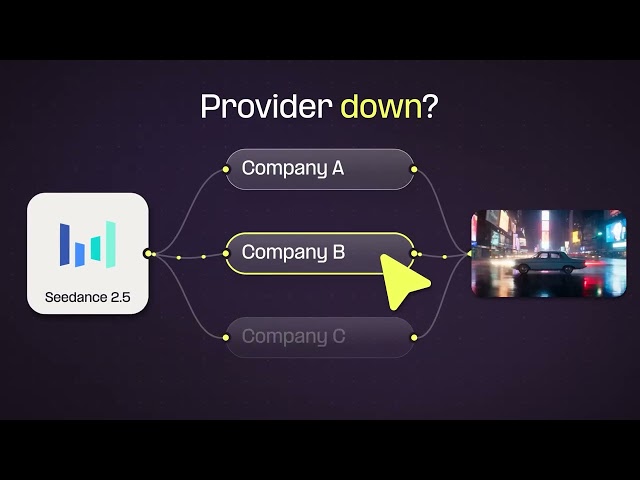 Provider down?

Seedance 2.5

Company A

Company B

Company C